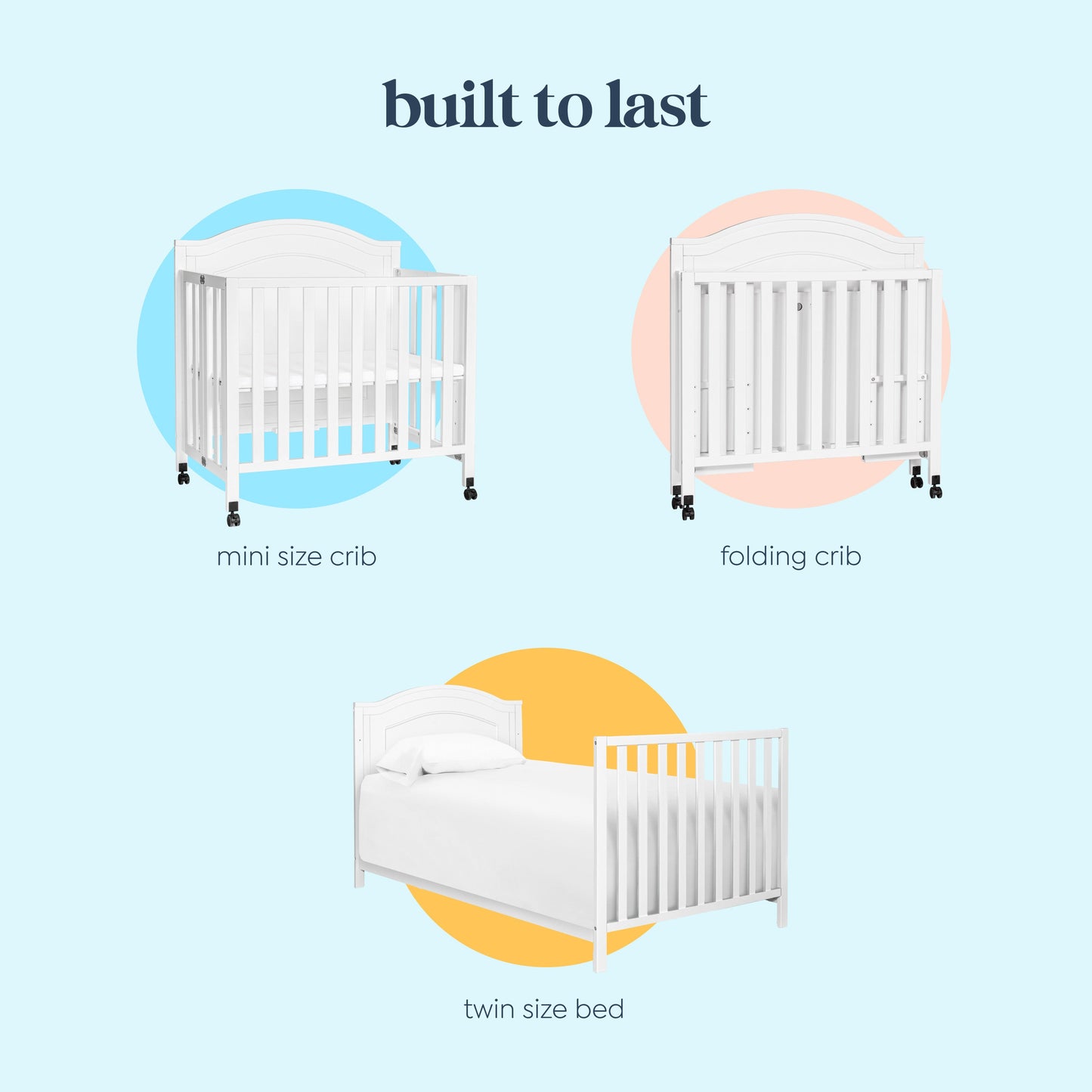 built to last

mini size crib

folding crib

twin size bed